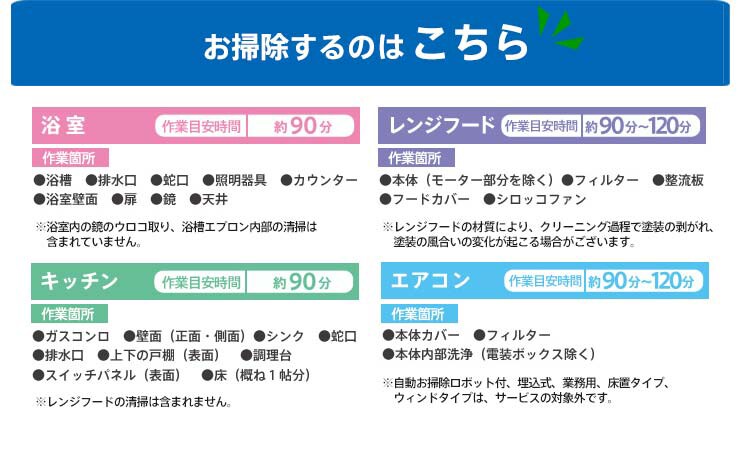 お掃除するのは こちら

浴室 作業目安時間 約90分

作業箇所
●浴槽 ●排水口 ●蛇口 ●照明器具 ●カウンター
●浴室壁面 ●扉 ●鏡 ●天井

※浴室内の鏡のウロコ取り、浴槽エプロン内部の清掃は含まれていません。

キッチン 作業目安時間 約90分

作業箇所
●ガスコンロ ●壁面（正面・側面）●シンク ●蛇口
●排水口 ●上下の戸棚（表面） ●調理台
●スイッチパネル（表面） ●床（概ね1帖分）

※レンジフードの清掃は含まれません。

レンジフード 作業目安時間 約90分~120分

作業箇所
●本体（モーター部分を除く）●フィルター ●整流板
●フードカバー ●シロッコファン

※レンジフードの材質により、クリーニング過程で塗装の剥がれ、塗装の風合いの変化が起こる場合がございます。

エアコン 作業目安時間 約90分~120分

作業箇所
●本体カバー ●フィルター
●本体内部洗浄（電装ボックス除く）

※自動お掃除ロボット付、埋込式、業務用、床置タイプ、ウィンドタイプは、サービスの対象外です。